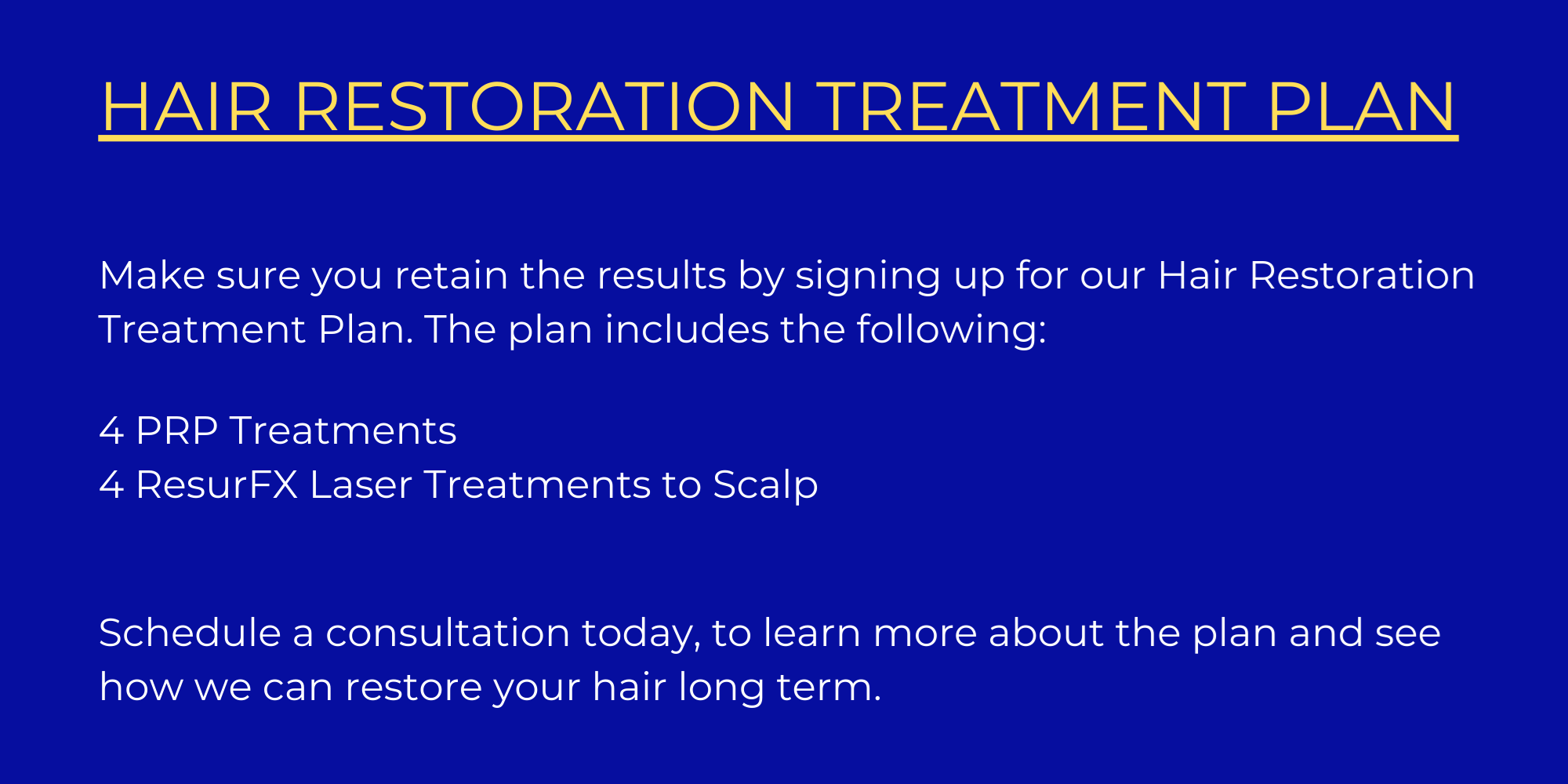 HAIR RESTORATION TREATMENT PLAN

Make sure you retain the results by signing up for our Hair Restoration Treatment Plan. The plan includes the following:

4 PRP Treatments
4 ResurFX Laser Treatments to Scalp

Schedule a consultation today, to learn more about the plan and see how we can restore your hair long term.